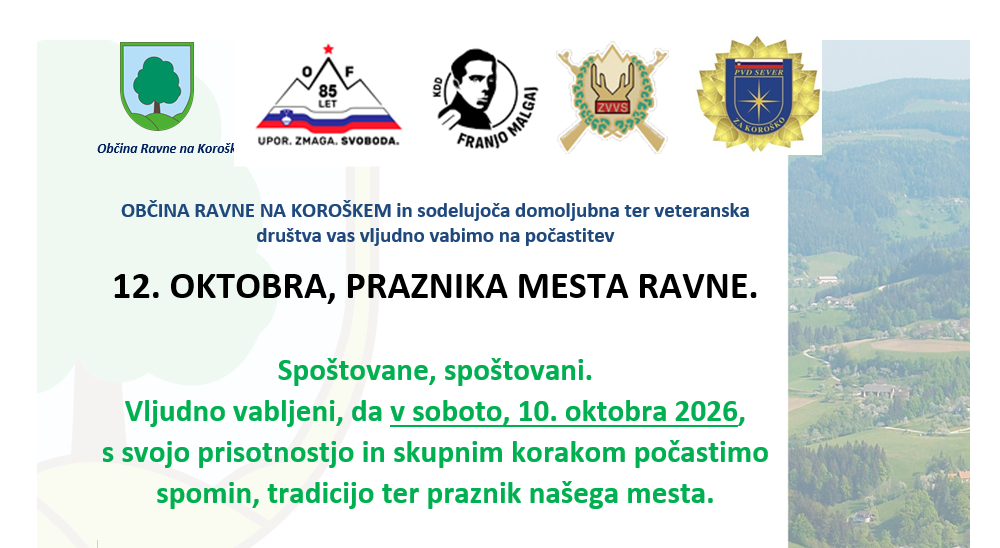 Občina Ravne na Korošk

O F
85
LET
UPOR. ZMAGA. SVOBODA.

KOD
FRANJO MALGAJ

ZVVS

PVD SEVER
ZA KOROŠKO

OBČINA RAVNE NA KOROŠKEM in sodelujoča domoljubna ter veteranska društva vas vljudno vabimo na počastitev

12. OKTOBRA, PRAZNIKA MESTA RAVNE.

Spoštovane, spoštovani.
Vljudno vabljeni, da v soboto, 10. oktobra 2026, s svojo prisotnostjo in skupnim korakom počastimo spomin, tradicijo ter praznik našega mesta.